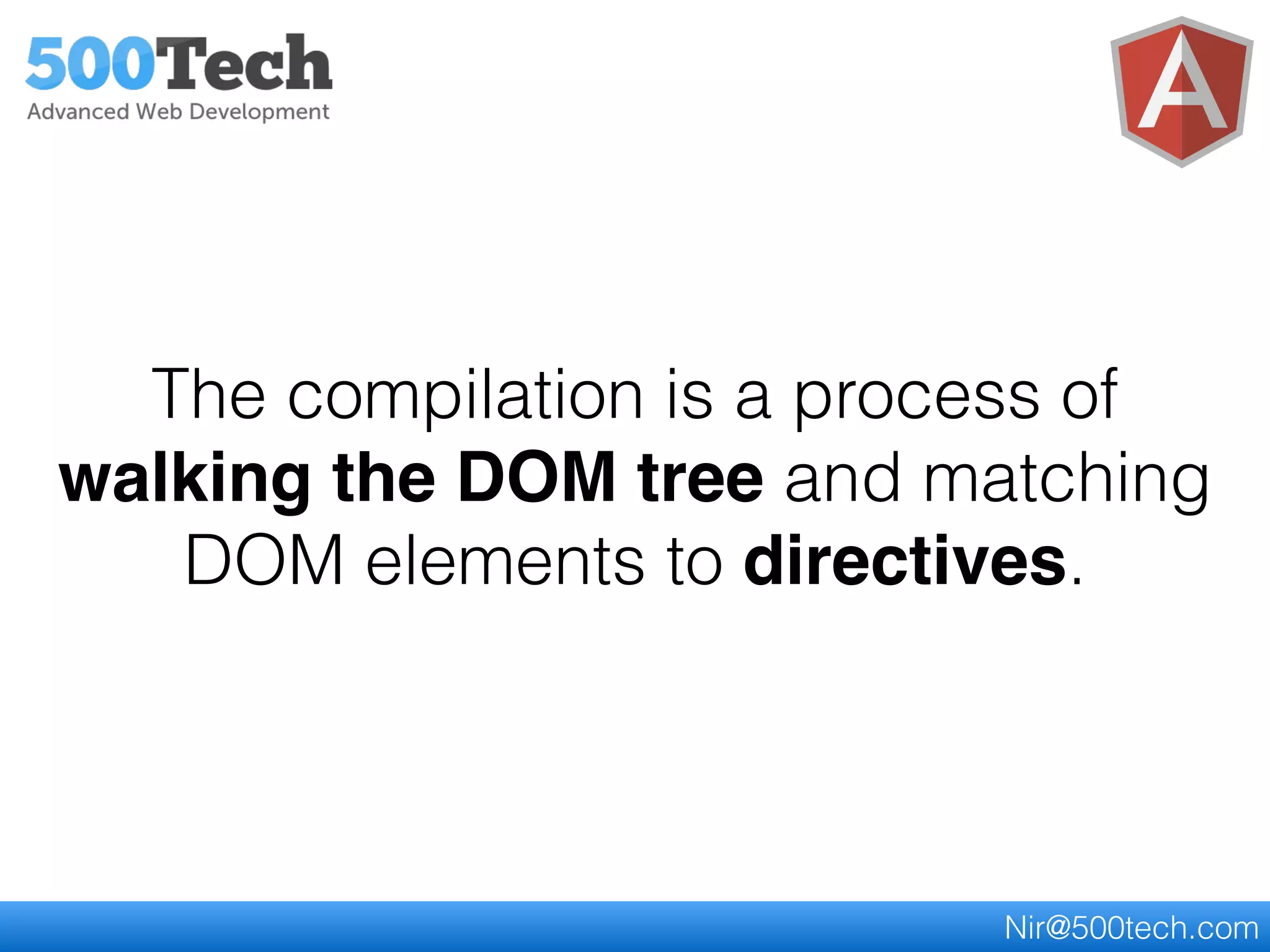 500Tech
Advanced Web Development

A

The compilation is a process of walking the DOM tree and matching DOM elements to directives.

Nir@500tech.com